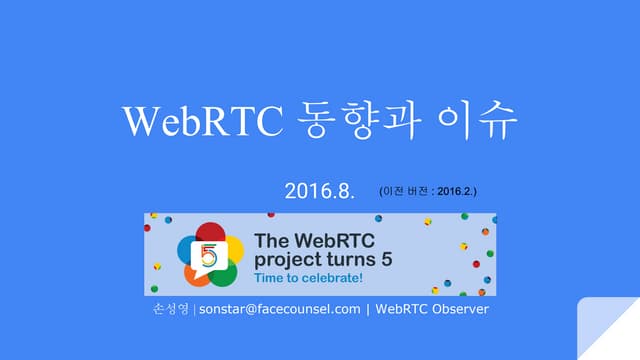 WebRTC 동향과 이슈

2016.8. (이전 버전 : 2016.2.)

5

The WebRTC project turns 5
Time to celebrate!

손성영 | sonstar@facecounsel.com | WebRTC Observer